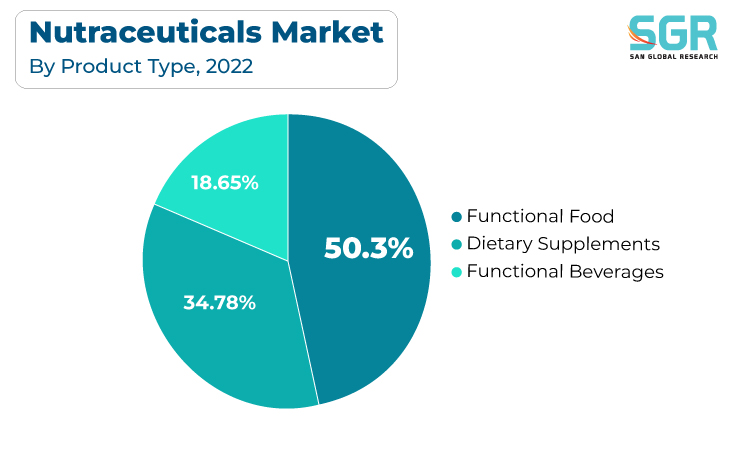 Nutraceuticals Market
By Product Type, 2022

SGR
SAN GLOBAL RESEARCH

18.65%
50.3%
34.78%

Functional Food
Dietary Supplements
Functional Beverages